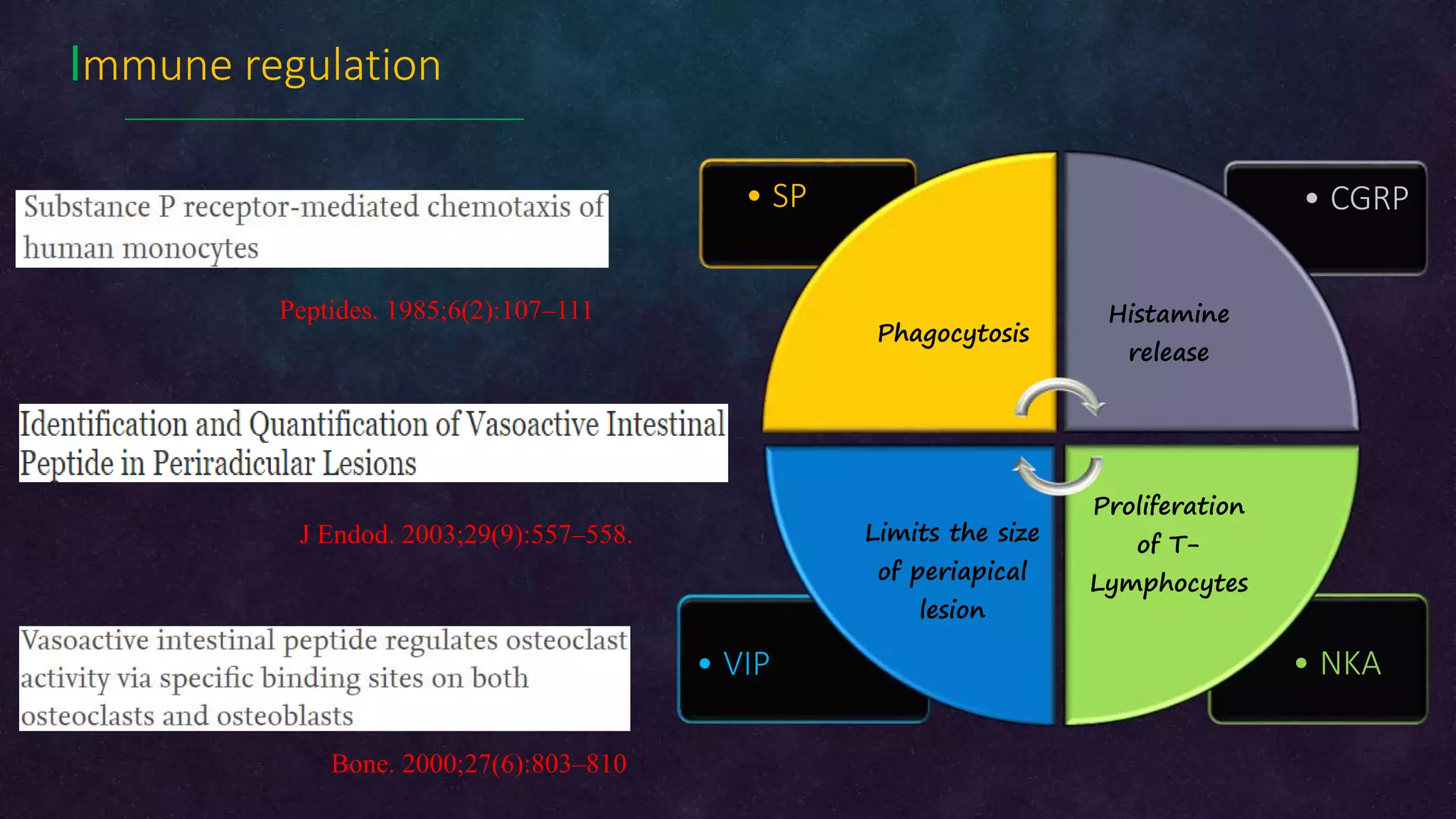 Immune regulation

Substance P receptor-mediated chemotaxis of human monocytes

Peptides. 1985;6(2):107–111

Identification and Quantification of Vasoactive Intestinal Peptide in Periradicular Lesions

J Endod. 2003;29(9):557–558.

Vasoactive intestinal peptide regulates osteoclast activity via specific binding sites on both osteoclasts and osteoblasts

Bone. 2000;27(6):803–810

• SP

• CGRP

Phagocytosis

Histamine release

Limits the size of periapical lesion

Proliferation of T-Lymphocytes

• VIP

• NKA